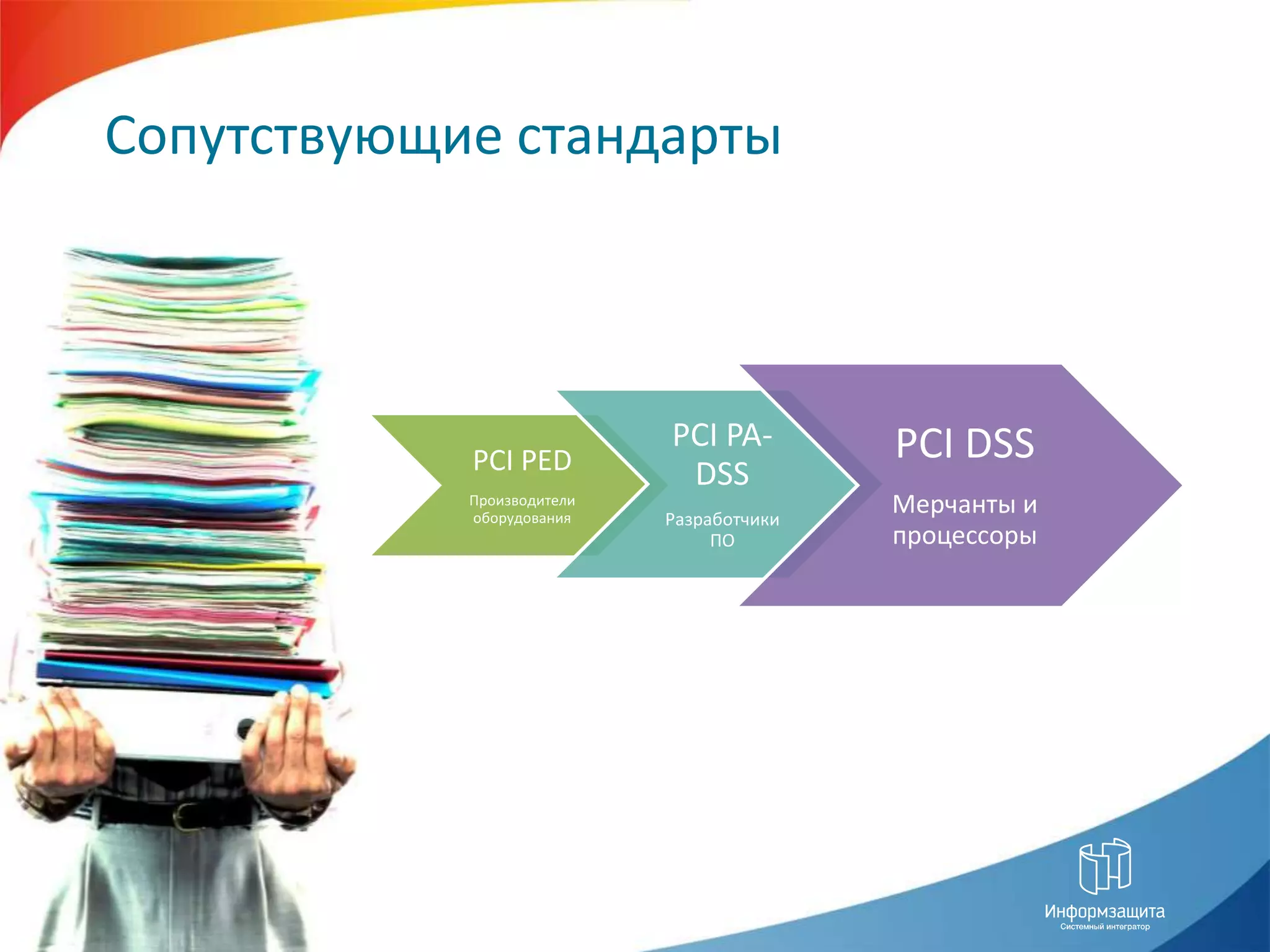 Сопутствующие стандарты

PCI PED

Производители оборудования

PCI PA-DSS

Разработчики ПО

PCI DSS

Мерчанты и процессоры

Информзащита
Системный интегратор